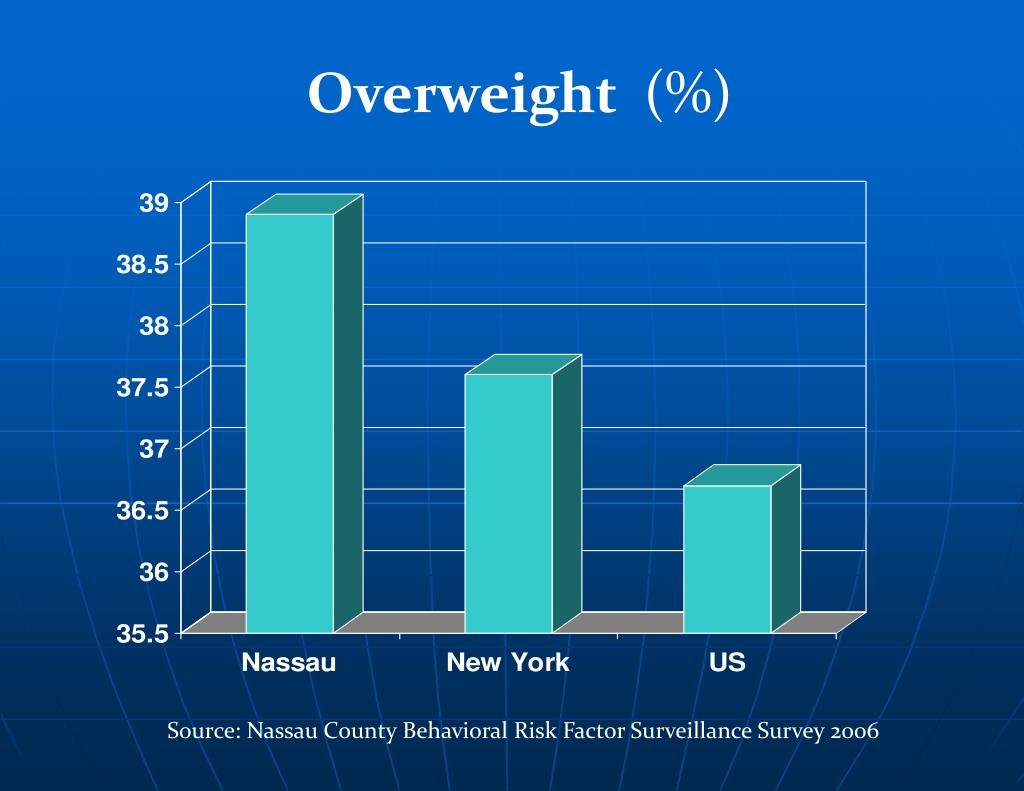 Overweight (%)

39
38.5
38
37.5
37
36.5
36
35.5

Nassau
New York
US

Source: Nassau County Behavioral Risk Factor Surveillance Survey 2006